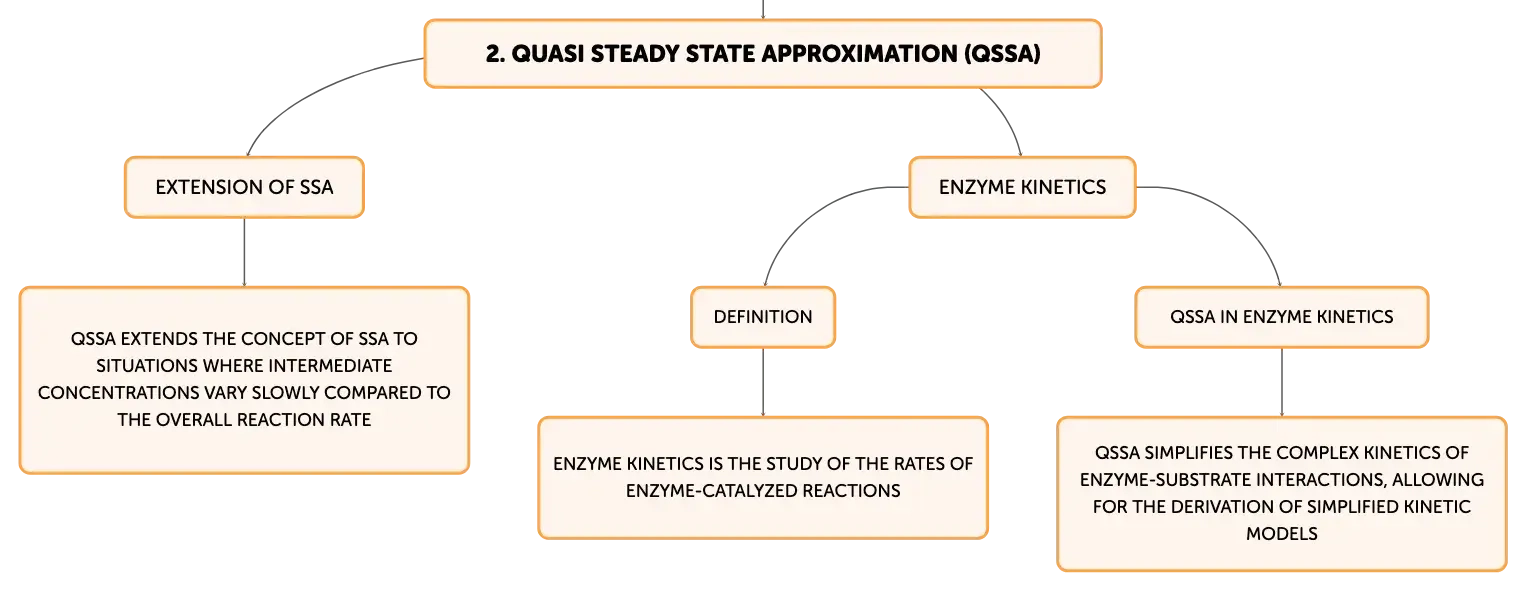 2. QUASI STEADY STATE APPROXIMATION (QSSA)

EXTENSION OF SSA

QSSA EXTENDS THE CONCEPT OF SSA TO SITUATIONS WHERE INTERMEDIATE CONCENTRATIONS VARY SLOWLY COMPARED TO THE OVERALL REACTION RATE

ENZYME KINETICS

DEFINITION

ENZYME KINETICS IS THE STUDY OF THE RATES OF ENZYME-CATALYZED REACTIONS

QSSA IN ENZYME KINETICS

QSSA SIMPLIFIES THE COMPLEX KINETICS OF ENZYME-SUBSTRATE INTERACTIONS, ALLOWING FOR THE DERIVATION OF SIMPLIFIED KINETIC MODELS